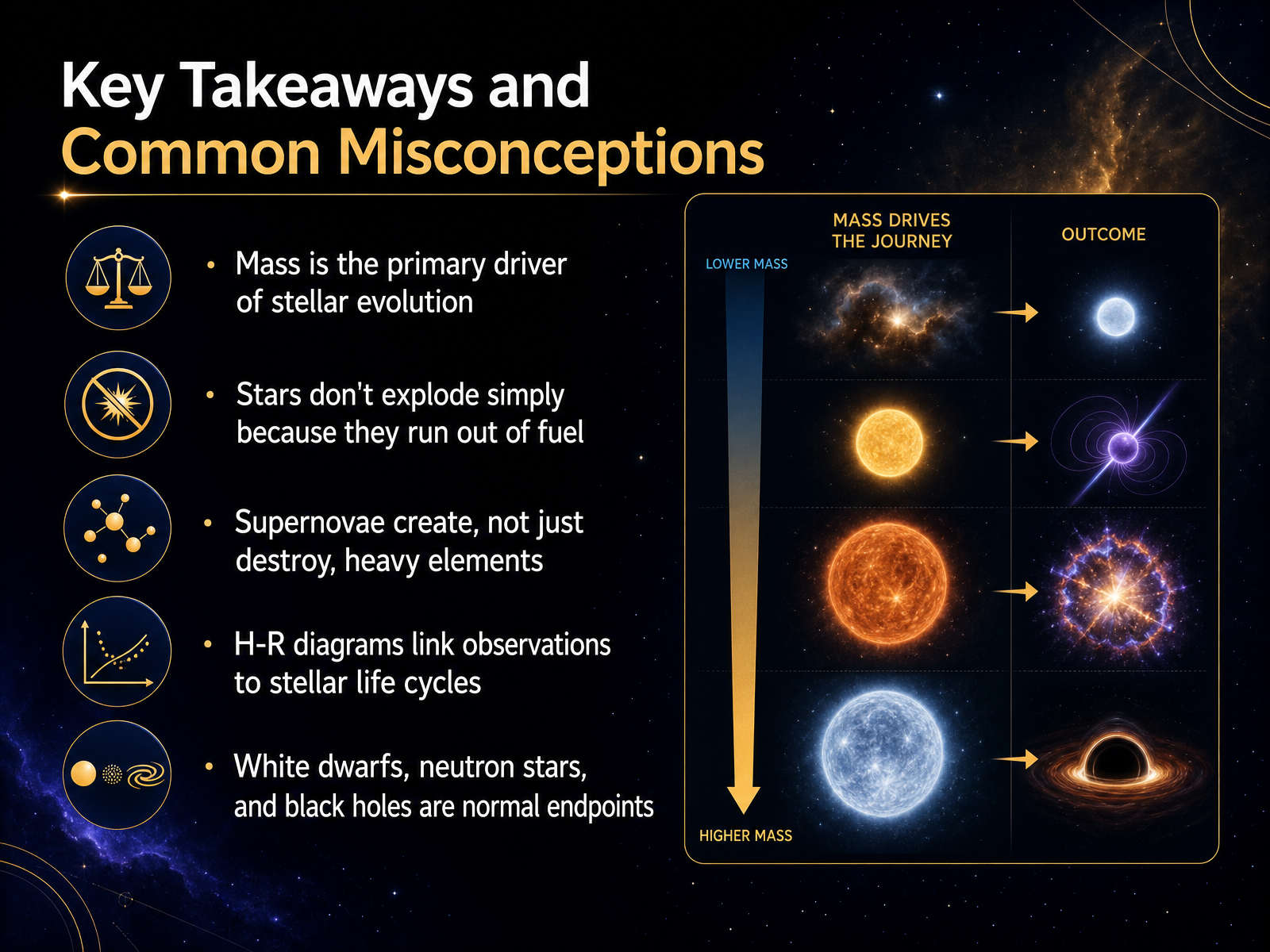 Key Takeaways and
Common Misconceptions

• Mass is the primary driver of stellar evolution

• Stars don't explode simply because they run out of fuel

• Supernovae create, not just destroy, heavy elements

• H-R diagrams link observations to stellar life cycles

• White dwarfs, neutron stars, and black holes are normal endpoints

MASS DRIVES THE JOURNEY

OUTCOME

LOWER MASS

HIGHER MASS